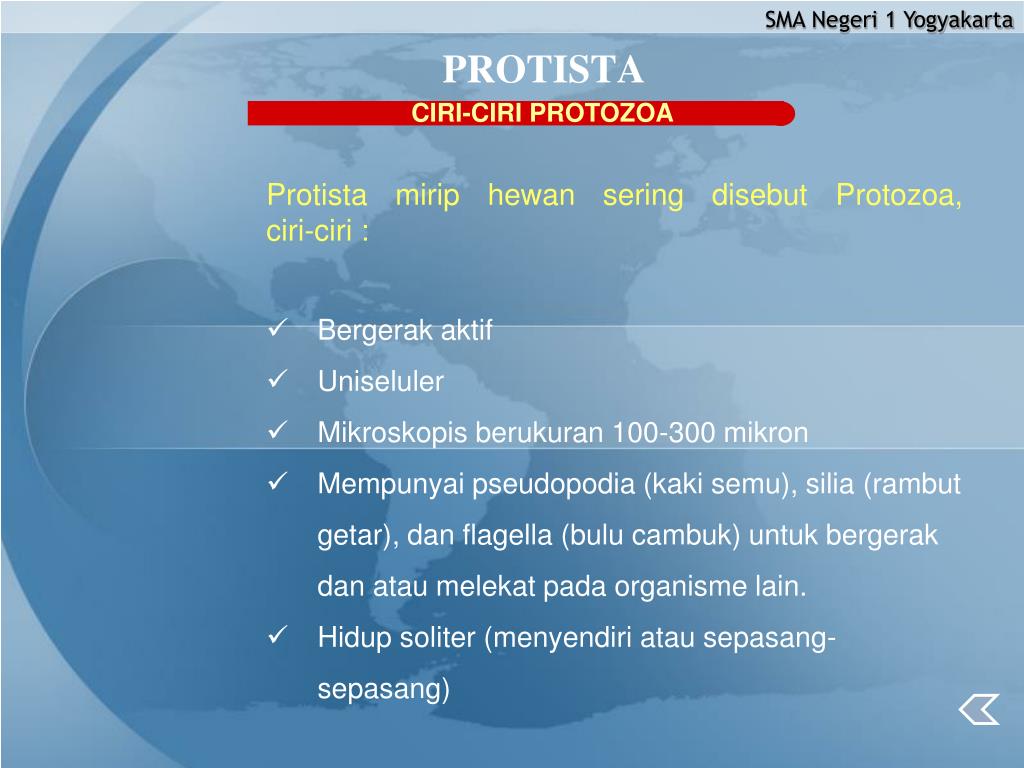 SMA Negeri 1 Yogyakarta

PROTISTA

CIRI-CIRI PROTOZOA

Protista mirip hewan sering disebut Protozoa, ciri-ciri :

✓ Bergerak aktif
✓ Uniseluler
✓ Mikroskopis berukuran 100-300 mikron
✓ Mempunyai pseudopodia (kaki semu), silia (rambut getar), dan flagella (bulu cambuk) untuk bergerak dan atau melekat pada organisme lain.
✓ Hidup soliter (menyendiri atau sepasang-sepasang)